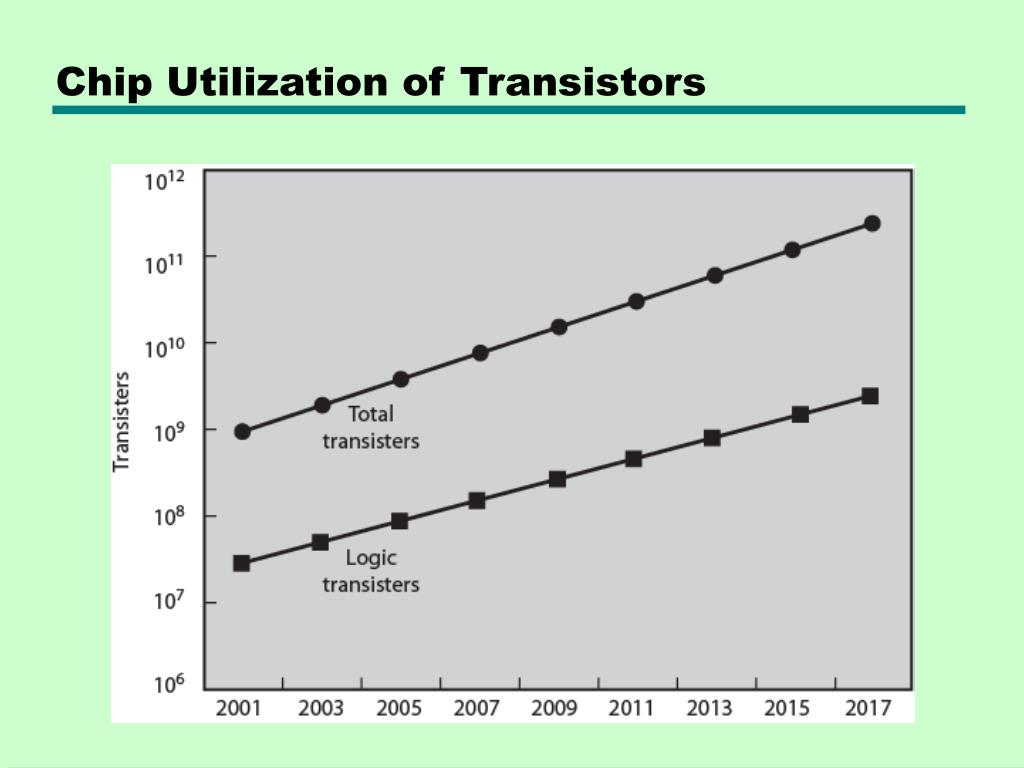 Chip Utilization of Transistors

$10^{12}$
$10^{11}$
$10^{10}$
$10^{9}$
$10^{8}$
$10^{7}$
$10^{6}$

Transisters

Total transisters

Logic transisters

2001 2003 2005 2007 2009 2011 2013 2015 2017